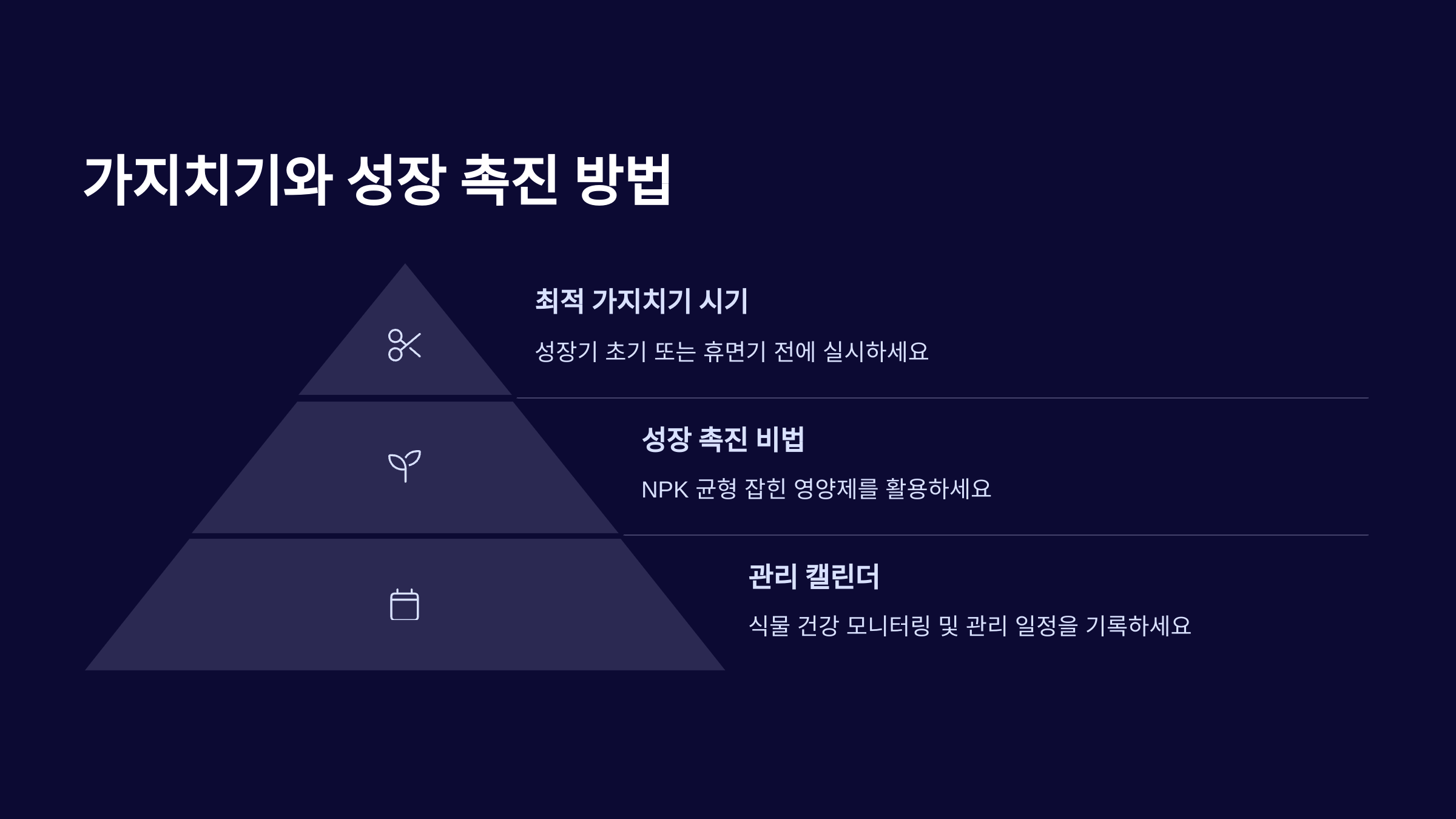 가지치기와 성장 촉진 방법

최적 가지치기 시기

성장기 초기 또는 휴면기 전에 실시하세요

성장 촉진 비법

NPK 균형 잡힌 영양제를 활용하세요

관리 캘린더

식물 건강 모니터링 및 관리 일정을 기록하세요